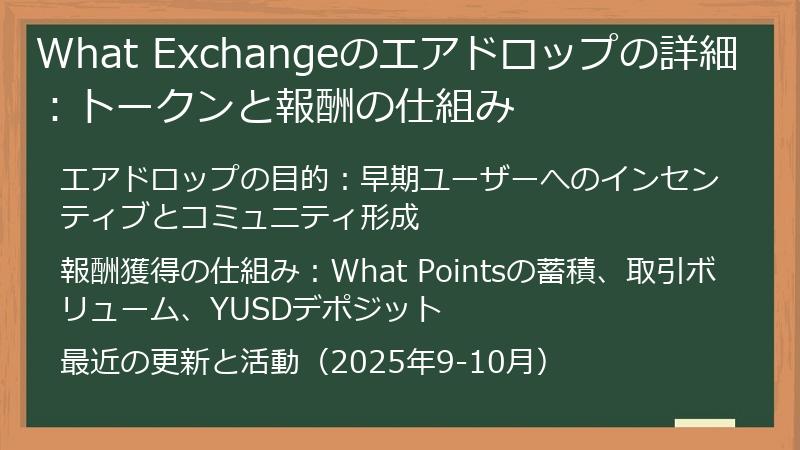 What Exchangeのエアドロップの詳細：トークンと報酬の仕組み

エアドロップの目的：早期ユーザーへのインセンティブとコミュニティ形成

報酬獲得の仕組み：What Pointsの蓄積、取引ボリューム、YUSDデポジット

最近の更新と活動（2025年9-10月）